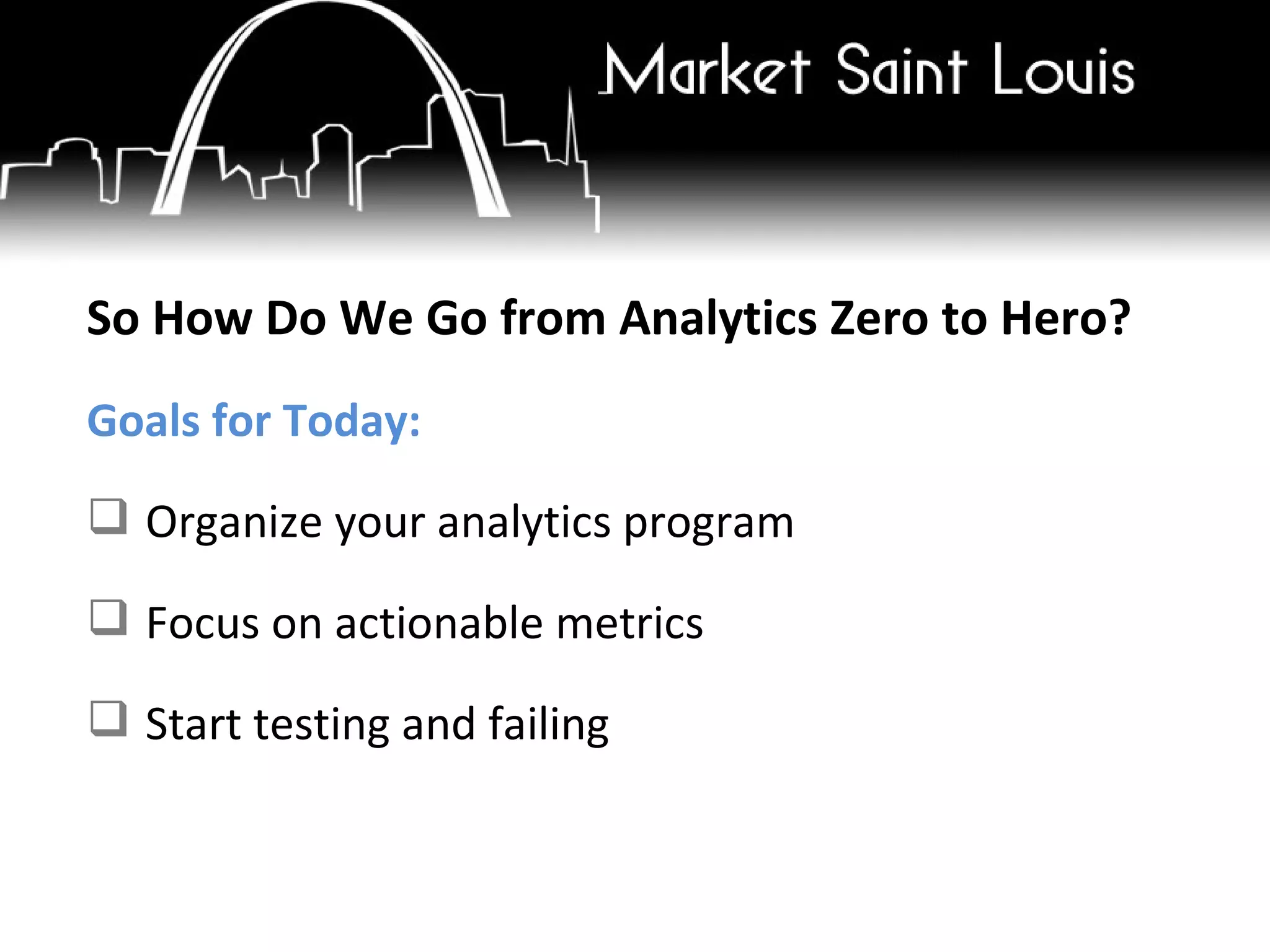 Market Saint Louis

So How Do We Go from Analytics Zero to Hero?

Goals for Today:

❑ Organize your analytics program

❑ Focus on actionable metrics

❑ Start testing and failing